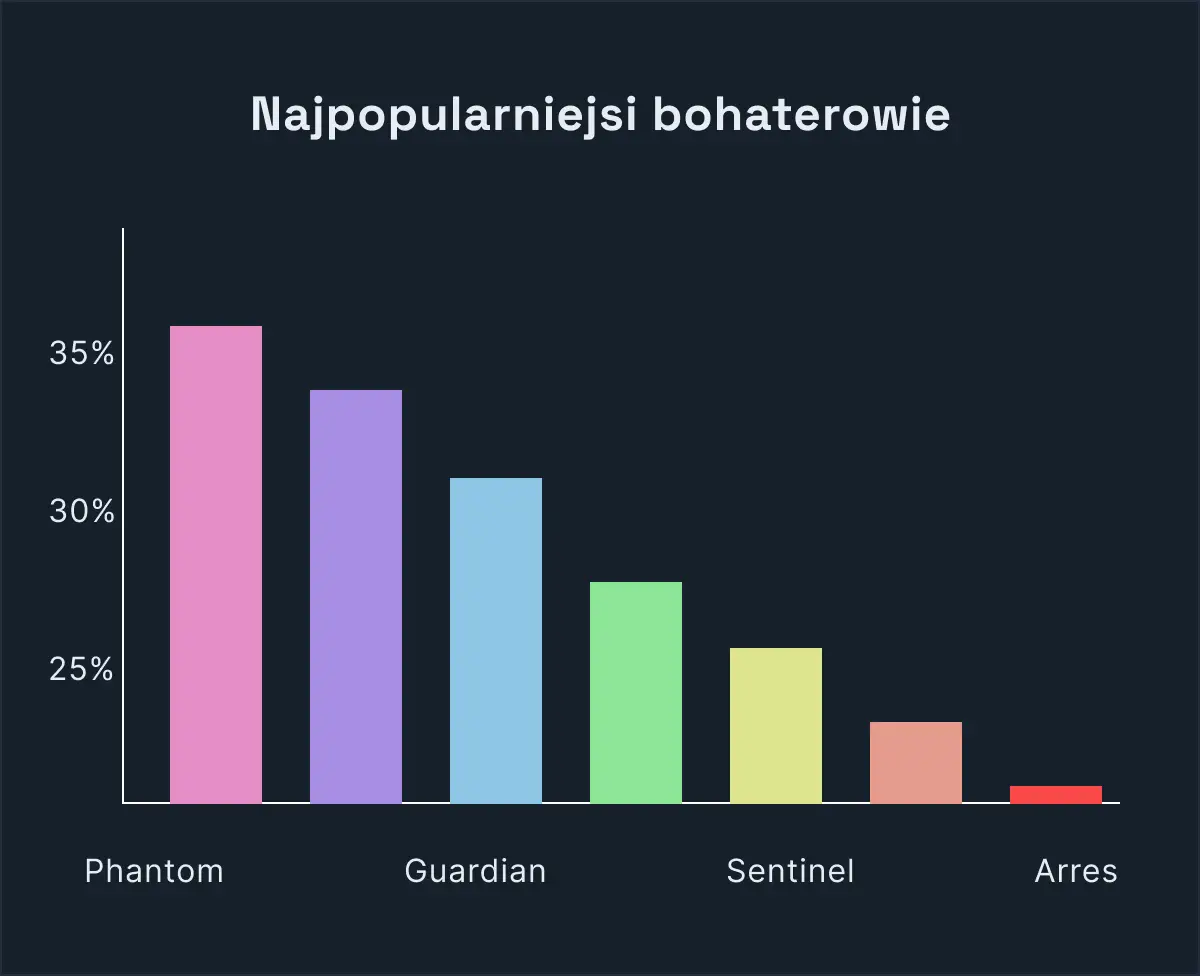 Najpopularniejsi bohaterowie

35%

30%

25%

Phantom

Guardian

Sentinel

Arres